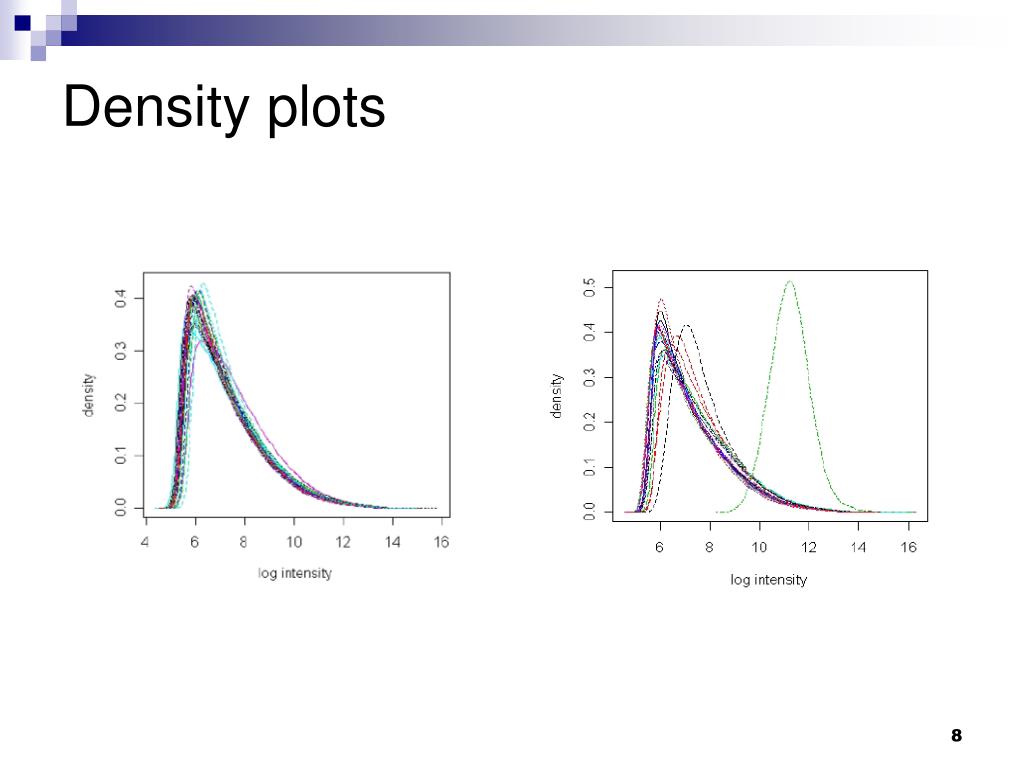 Density plots

density

0.0 0.1 0.2 0.3 0.4

4 6 8 10 12 14 16

log intensity

density

0.0 0.1 0.2 0.3 0.4 0.5

6 8 10 12 14 16

log intensity

8